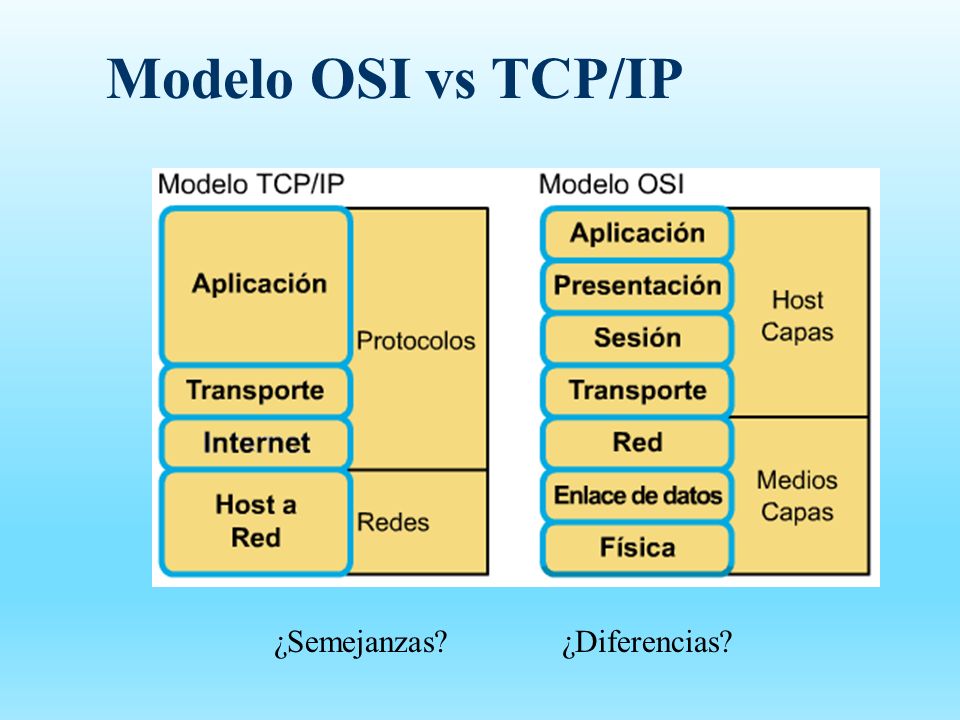 Modelo OSI vs TCP/IP

Modelo TCP/IP

Aplicación

Transporte

Internet

Host a Red

Protocolos

Redes

Modelo OSI

Aplicación

Presentación

Sesión

Transporte

Red

Enlace de datos

Física

Host Capas

Medios Capas

¿Semejanzas?

¿Diferencias?